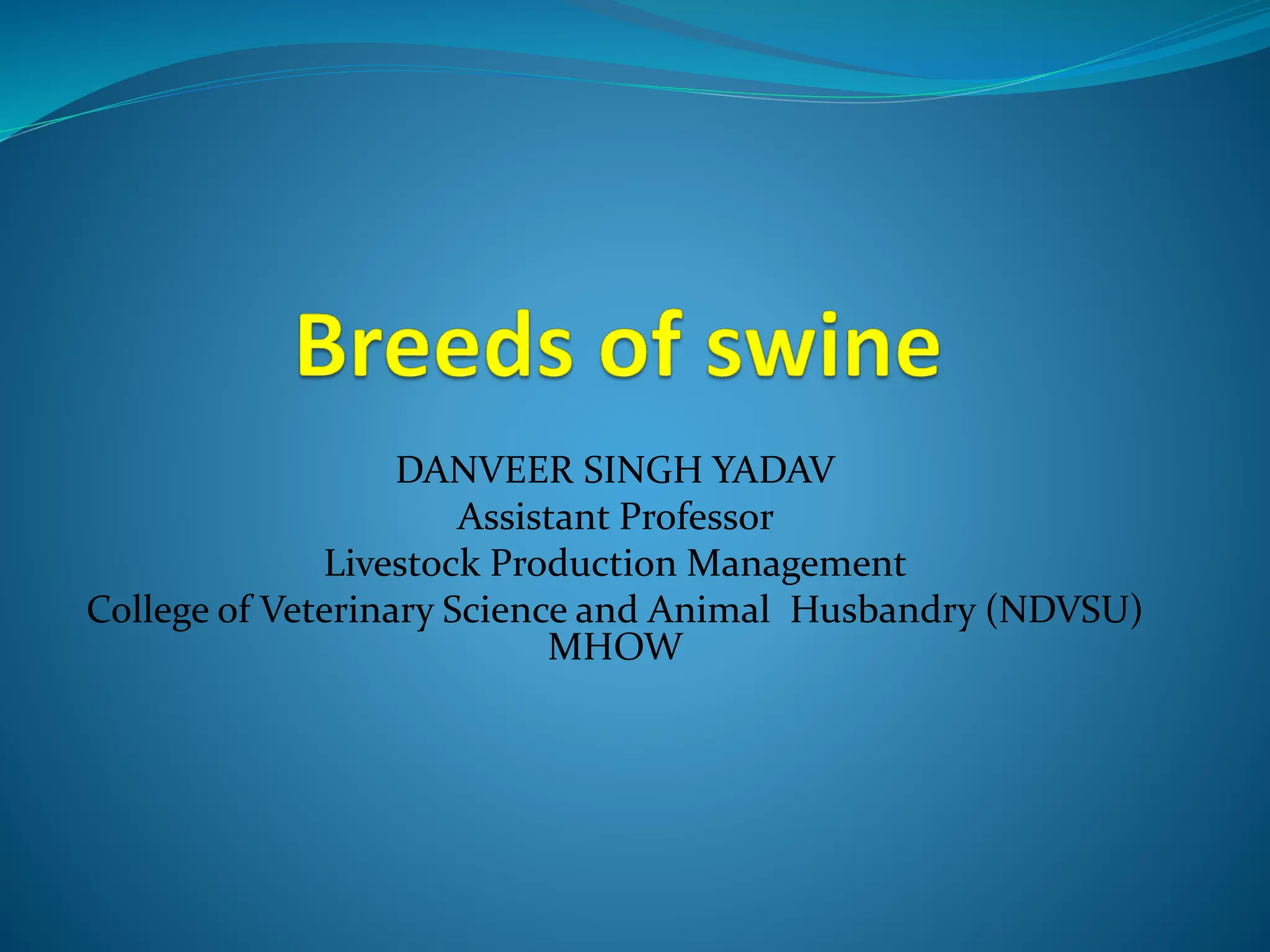 Breeds of swine

DANVEER SINGH YADAV
Assistant Professor
Livestock Production Management
College of Veterinary Science and Animal Husbandry (NDVSU) MHOW